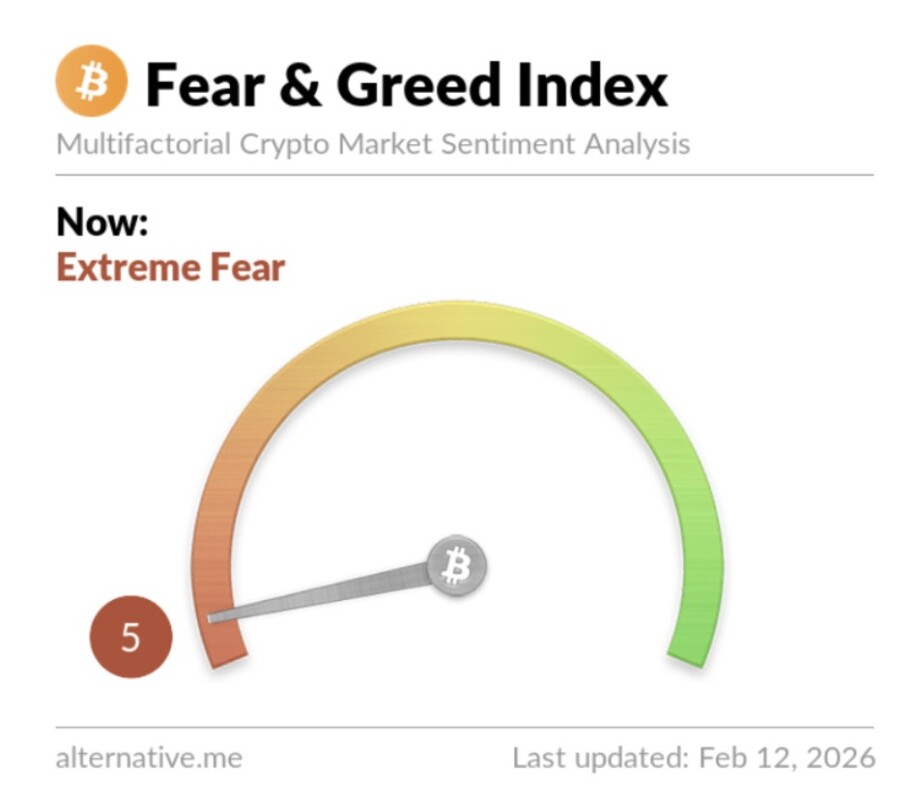 Fear & Greed Index
Multifactorial Crypto Market Sentiment Analysis

Now:
Extreme Fear

5

alternative.me
Last updated: Feb 12, 2026